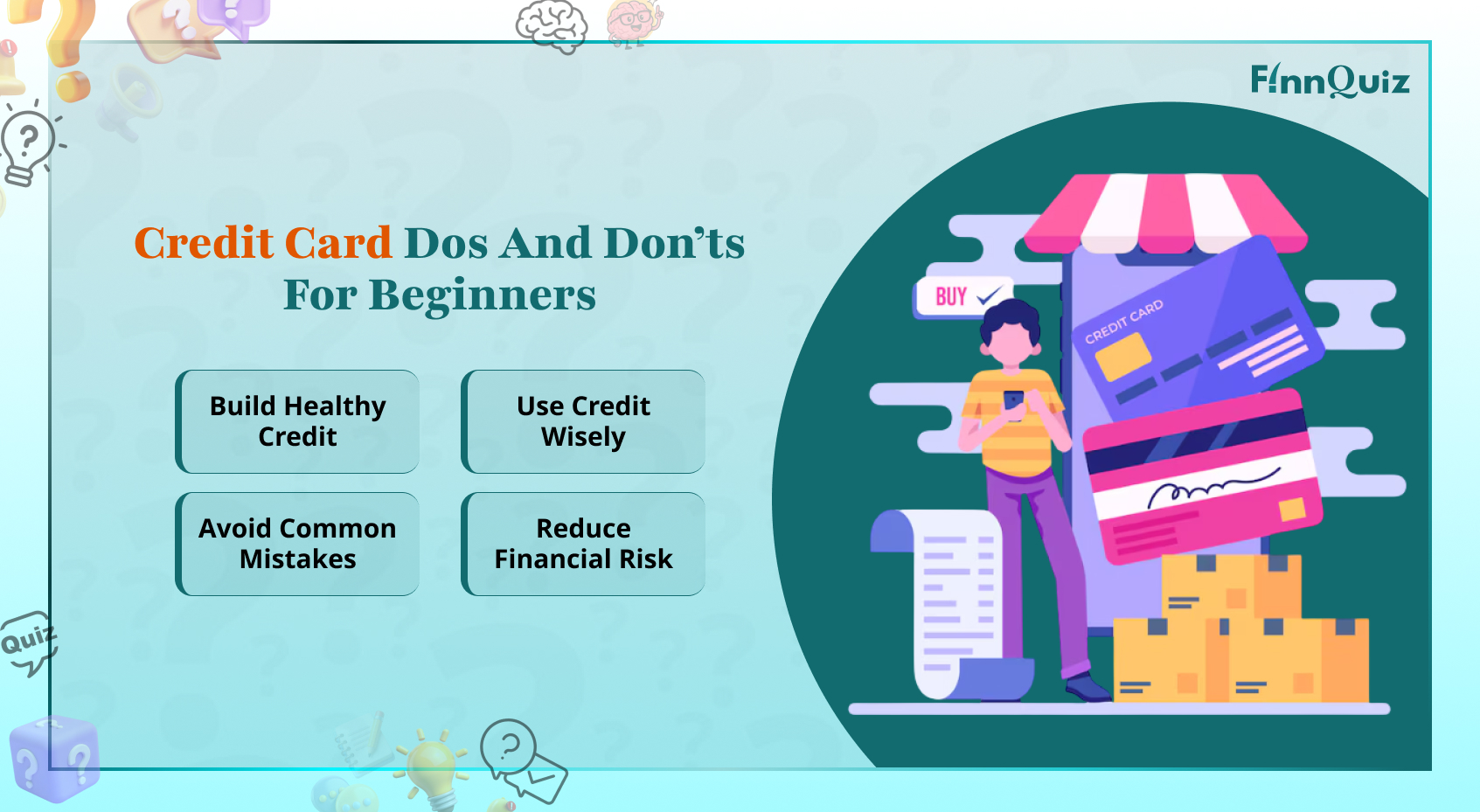 FinnQuiz

Credit Card Dos And Don'ts For Beginners

Build Healthy Credit

Use Credit Wisely

Avoid Common Mistakes

Reduce Financial Risk

BUY

CREDIT CARD

Quiz